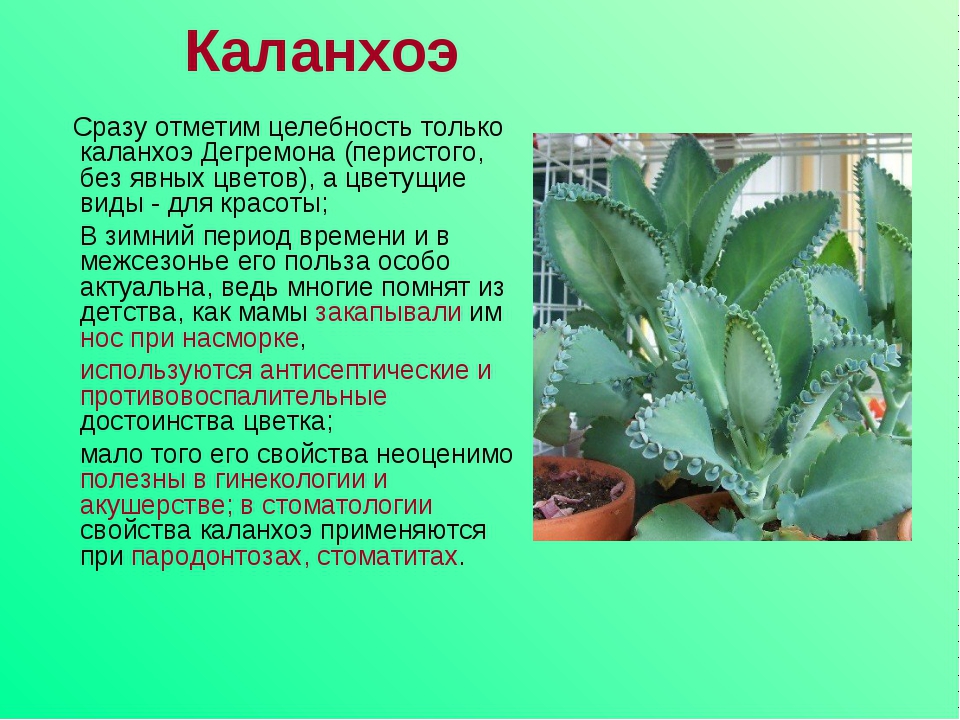 Каланхоэ

Сразу отметим целебность только каланхоэ Дегремона (перистого, без явных цветов), а цветущие виды - для красоты;

В зимний период времени и в межсезонье его польза особо актуальна, ведь многие помнят из детства, как мамы закапывали им нос при насморке,

используются антисептические и противовоспалительные достоинства цветка;

мало того его свойства неоценимо полезны в гинекологии и акушерстве; в стоматологии свойства каланхоэ применяются при пародонтозах, стоматитах.